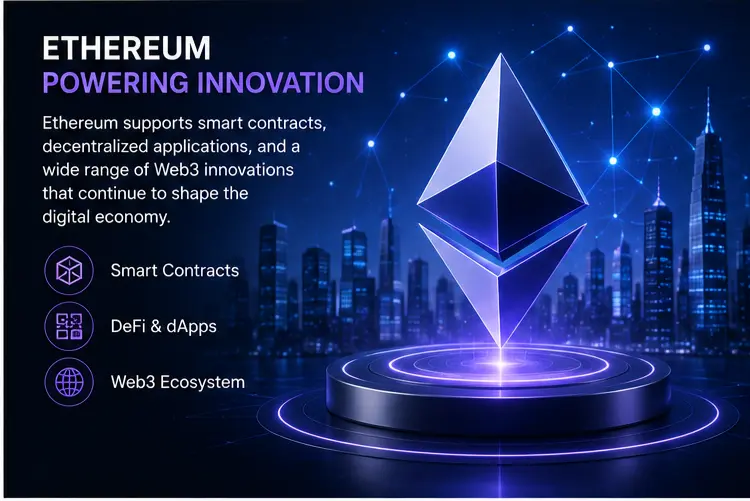 ETHEREUM
POWERING INNOVATION

Ethereum supports smart contracts, decentralized applications, and a wide range of Web3 innovations that continue to shape the digital economy.

Smart Contracts

DeFi & dApps

Web3 Ecosystem